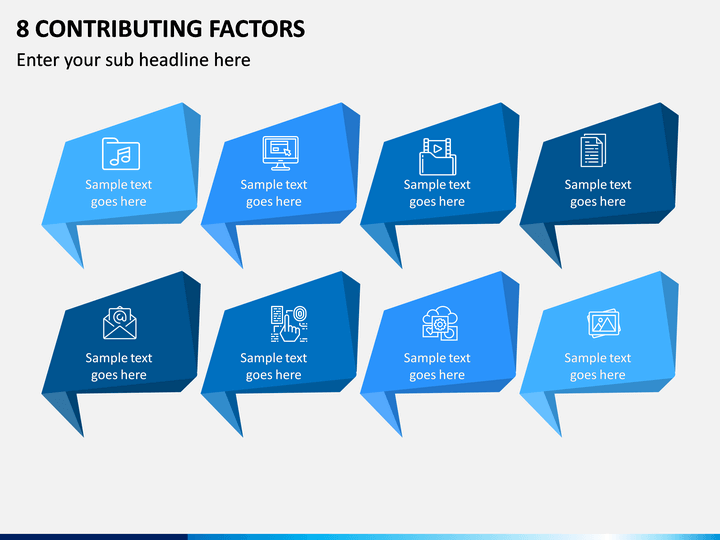 8 CONTRIBUTING FACTORS

Enter your sub headline here

Sample text goes here

Sample text goes here

Sample text goes here

Sample text goes here

Sample text goes here

Sample text goes here

Sample text goes here

Sample text goes here